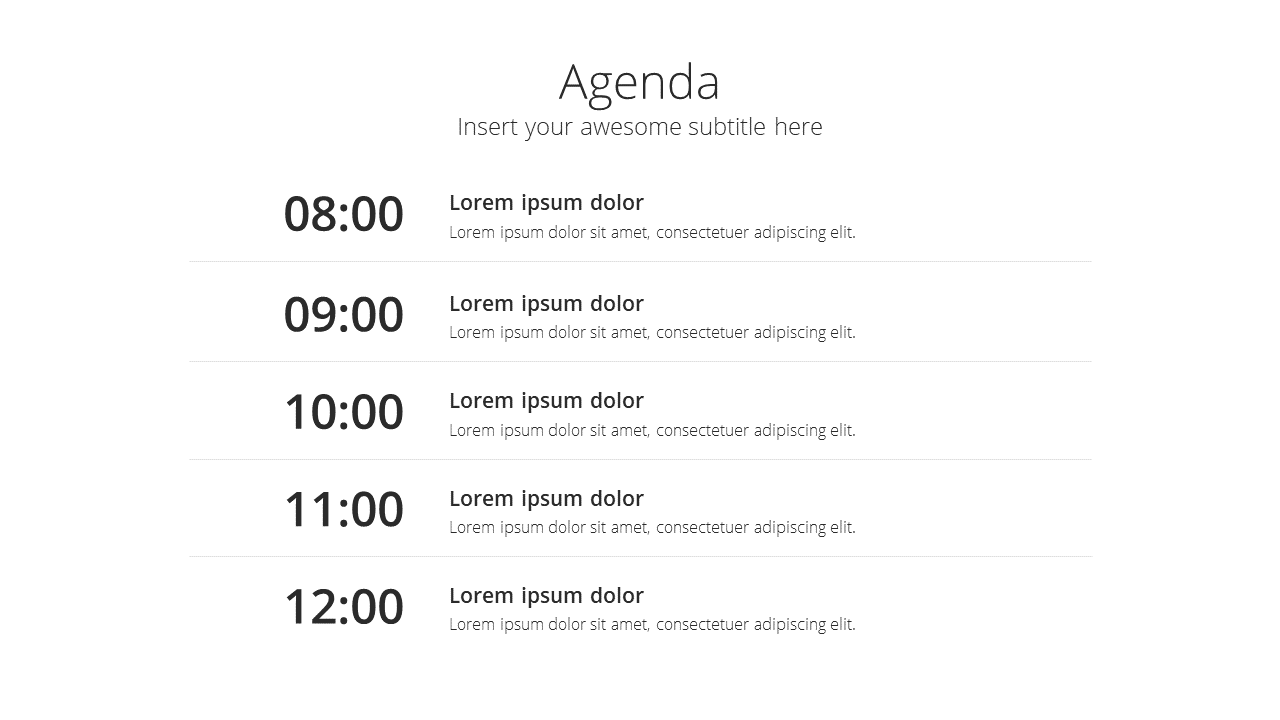 Agenda
Insert your awesome subtitle here

08:00
Lorem ipsum dolor
Lorem ipsum dolor sit amet, consectetuer adipiscing elit.

09:00
Lorem ipsum dolor
Lorem ipsum dolor sit amet, consectetuer adipiscing elit.

10:00
Lorem ipsum dolor
Lorem ipsum dolor sit amet, consectetuer adipiscing elit.

11:00
Lorem ipsum dolor
Lorem ipsum dolor sit amet, consectetuer adipiscing elit.

12:00
Lorem ipsum dolor
Lorem ipsum dolor sit amet, consectetuer adipiscing elit.